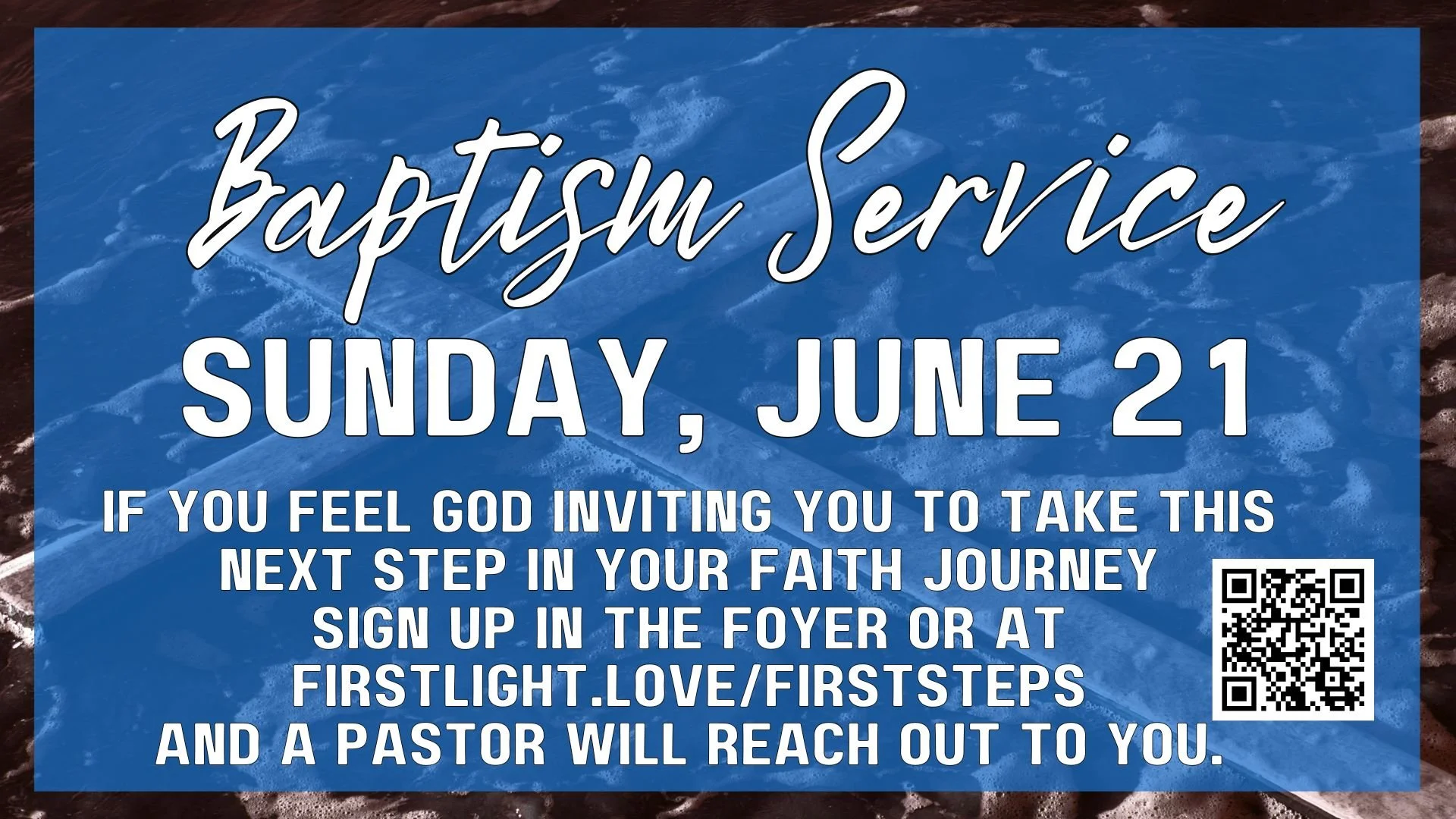 Baptism Service

SUNDAY, JUNE 21

IF YOU FEEL GOD INVITING YOU TO TAKE THIS NEXT STEP IN YOUR FAITH JOURNEY SIGN UP IN THE FOYER OR AT FIRSTLIGHT.LOVE/FIRSTSTEPS AND A PASTOR WILL REACH OUT TO YOU.